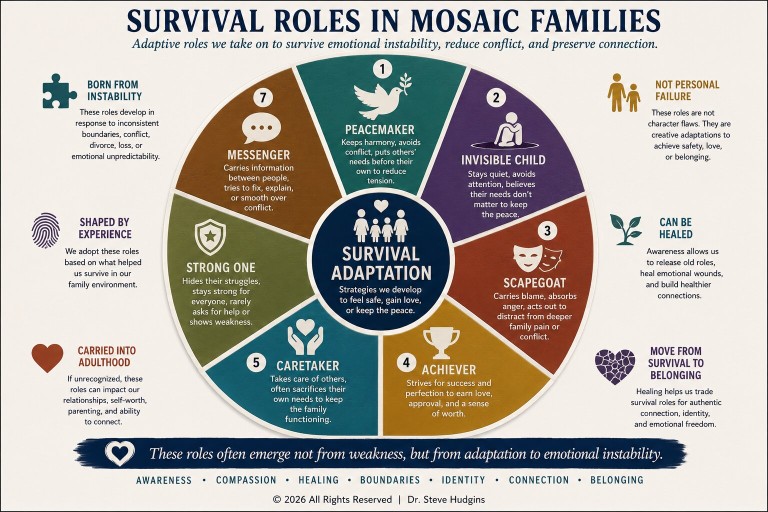 SURVIVAL ROLES IN MOSAIC FAMILIES

Adaptive roles we take on to survive emotional instability, reduce conflict, and preserve connection.

BORN FROM INSTABILITY

These roles develop in response to inconsistent boundaries, conflict, divorce, loss, or emotional unpredictability.

SHAPED BY EXPERIENCE

We adopt these roles based on what helped us survive in our family environment.

CARRIED INTO ADULTHOOD

If unrecognized, these roles can impact our relationships, self-worth, parenting, and ability to connect.

1

PEACEMAKER

Keeps harmony, avoids conflict, puts others' needs before their own to reduce tension.

2

INVISIBLE CHILD

Stays quiet, avoids attention, believes their needs don't matter to keep the peace.

3

SCAPEGOAT

Carries blame, absorbs anger, acts out to distract from deeper family pain or conflict.

4

ACHIEVER

Strives for success and perfection to earn love, approval, and a sense of worth.

5

CARETAKER

Takes care of others, often sacrifices their own needs to keep the family functioning.

STRONG ONE

Hides their struggles, stays strong for everyone, rarely asks for help or shows weakness.

7

MESSENGER

Carries information between people, tries to fix, explain, or smooth over conflict.

SURVIVAL ADAPTATION

Strategies we develop to feel safe, gain love, or keep the peace.

NOT PERSONAL FAILURE

These roles are not character flaws. They are creative adaptations to achieve safety, love, or belonging.

CAN BE HEALED

Awareness allows us to release old roles, heal emotional wounds, and build healthier connections.

MOVE FROM SURVIVAL TO BELONGING

Healing helps us trade survival roles for authentic connection, identity, and emotional freedom.

These roles often emerge not from weakness, but from adaptation to emotional instability.

AWARENESS • COMPASSION • HEALING • BOUNDARIES • IDENTITY • CONNECTION • BELONGING

© 2026 All Rights Reserved | Dr. Steve Hudgins